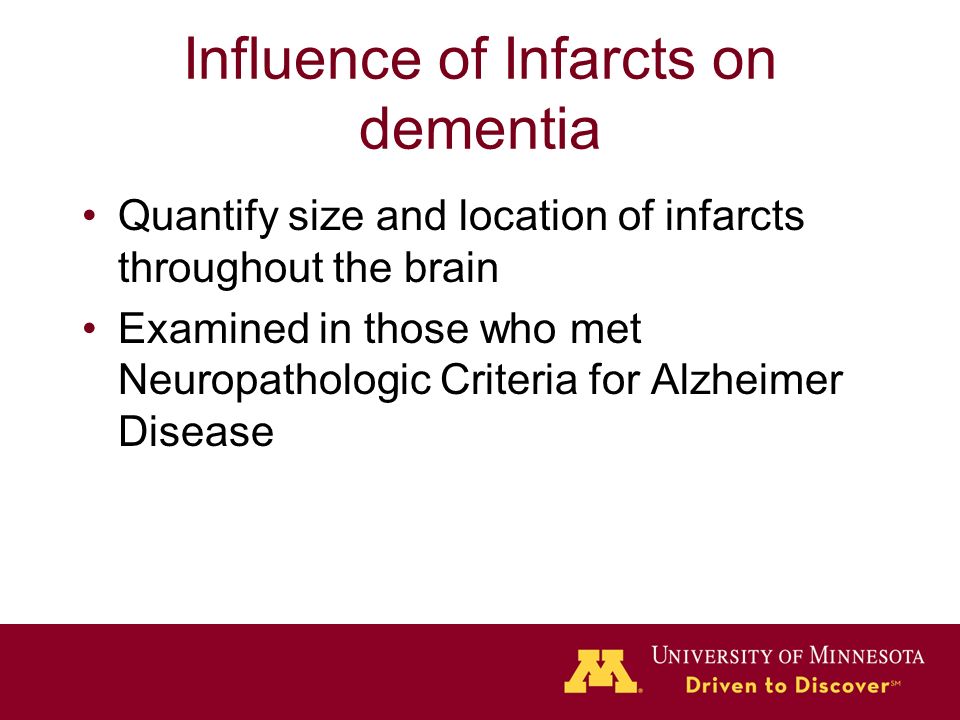 Influence of Infarcts on dementia

• Quantify size and location of infarcts throughout the brain
• Examined in those who met Neuropathologic Criteria for Alzheimer Disease

M
UNIVERSITY OF MINNESOTA
Driven to Discover℠